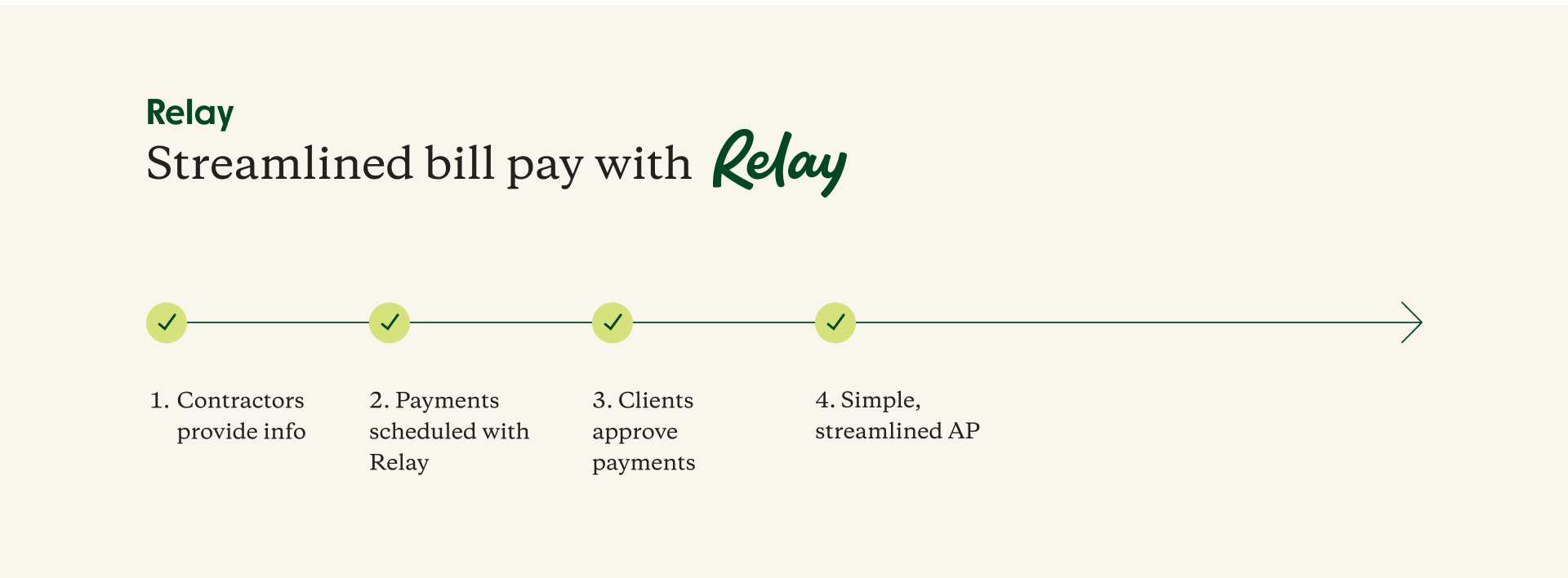 Relay

Streamlined bill pay with Relay

1. Contractors provide info

2. Payments scheduled with Relay

3. Clients approve payments

4. Simple, streamlined AP